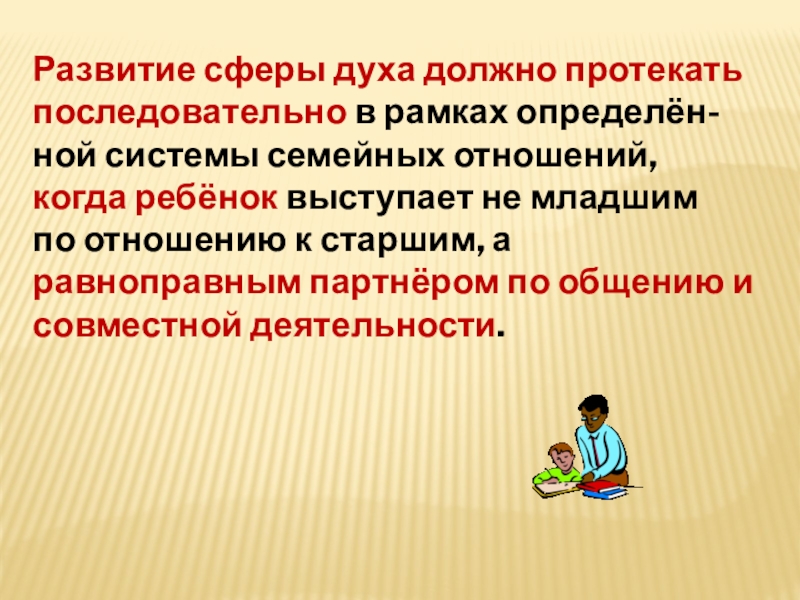 Развитие сферы духа должно протекать последовательно в рамках определённой системы семейных отношений, когда ребёнок выступает не младшим по отношению к старшим, а равноправным партнёром по общению и совместной деятельности.